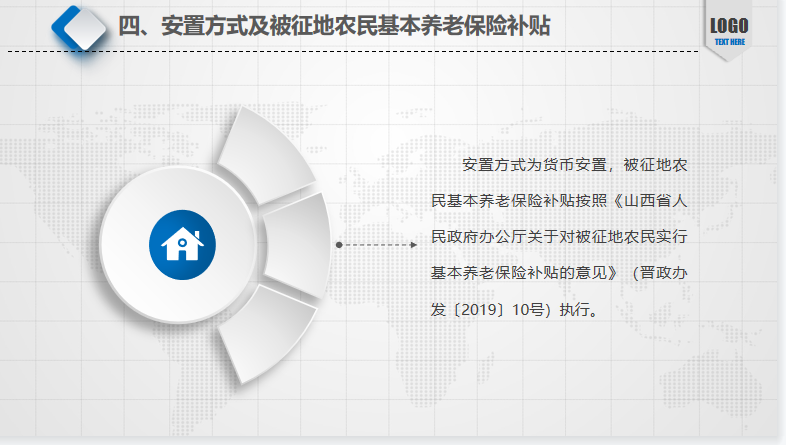 四、安置方式及被征地农民基本养老保险补贴

LOGO
TEXT HERE

安置方式为货币安置，被征地农民基本养老保险补贴按照《山西省人民政府办公厅关于对被征地农民实行基本养老保险补贴的意见》（晋政办发〔2019〕10号）执行。